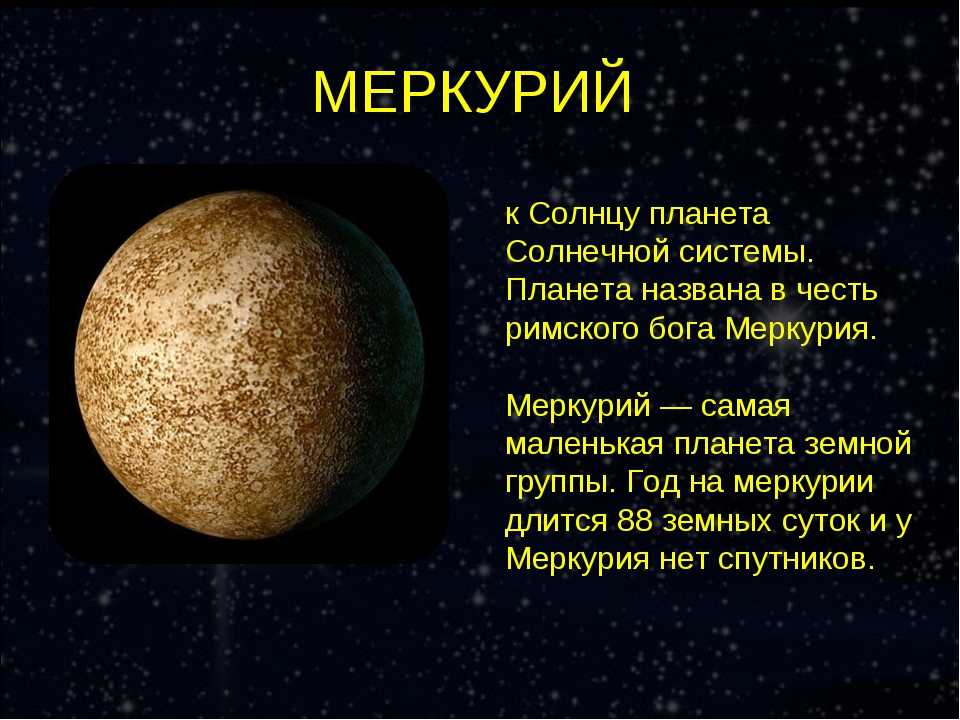 МЕРКУРИЙ

к Солнцу планета Солнечной системы. Планета названа в честь римского бога Меркурия.

Меркурий — самая маленькая планета земной группы. Год на меркурии длится 88 земных суток и у Меркурия нет спутников.